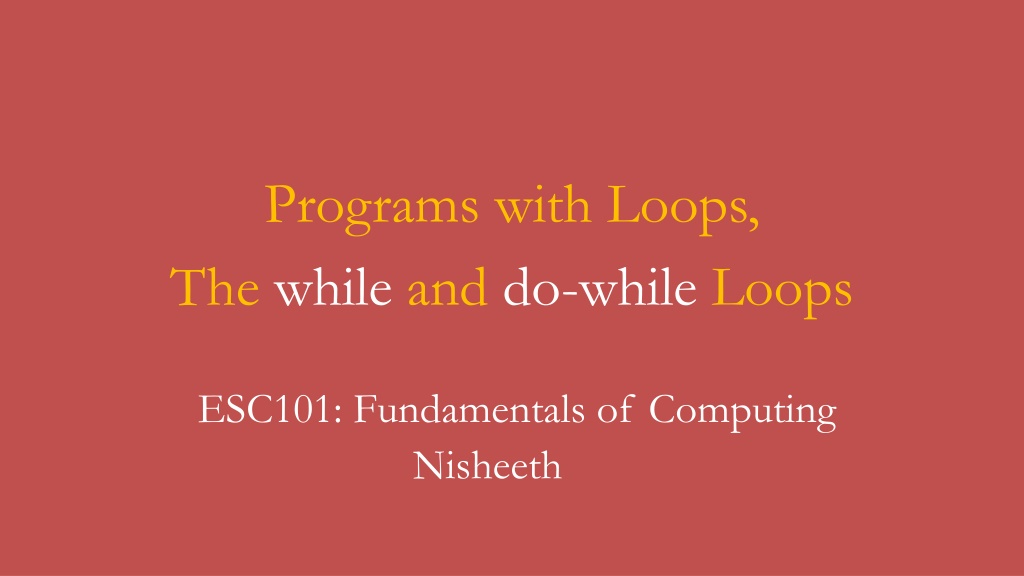 Programs with Loops,
The while and do-while Loops

ESC101: Fundamentals of Computing
Nisheeth